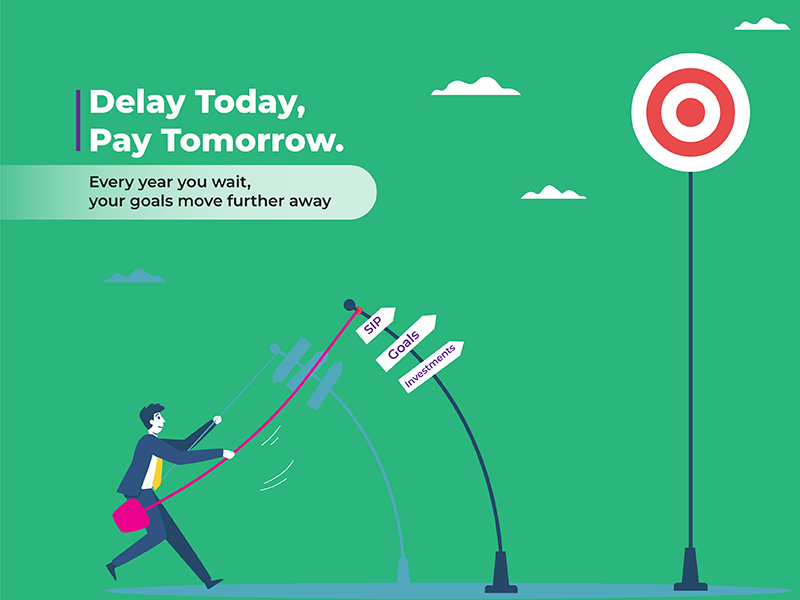 Delay Today,
Pay Tomorrow.

Every year you wait,
your goals move further away

SIP
Goals
Investments